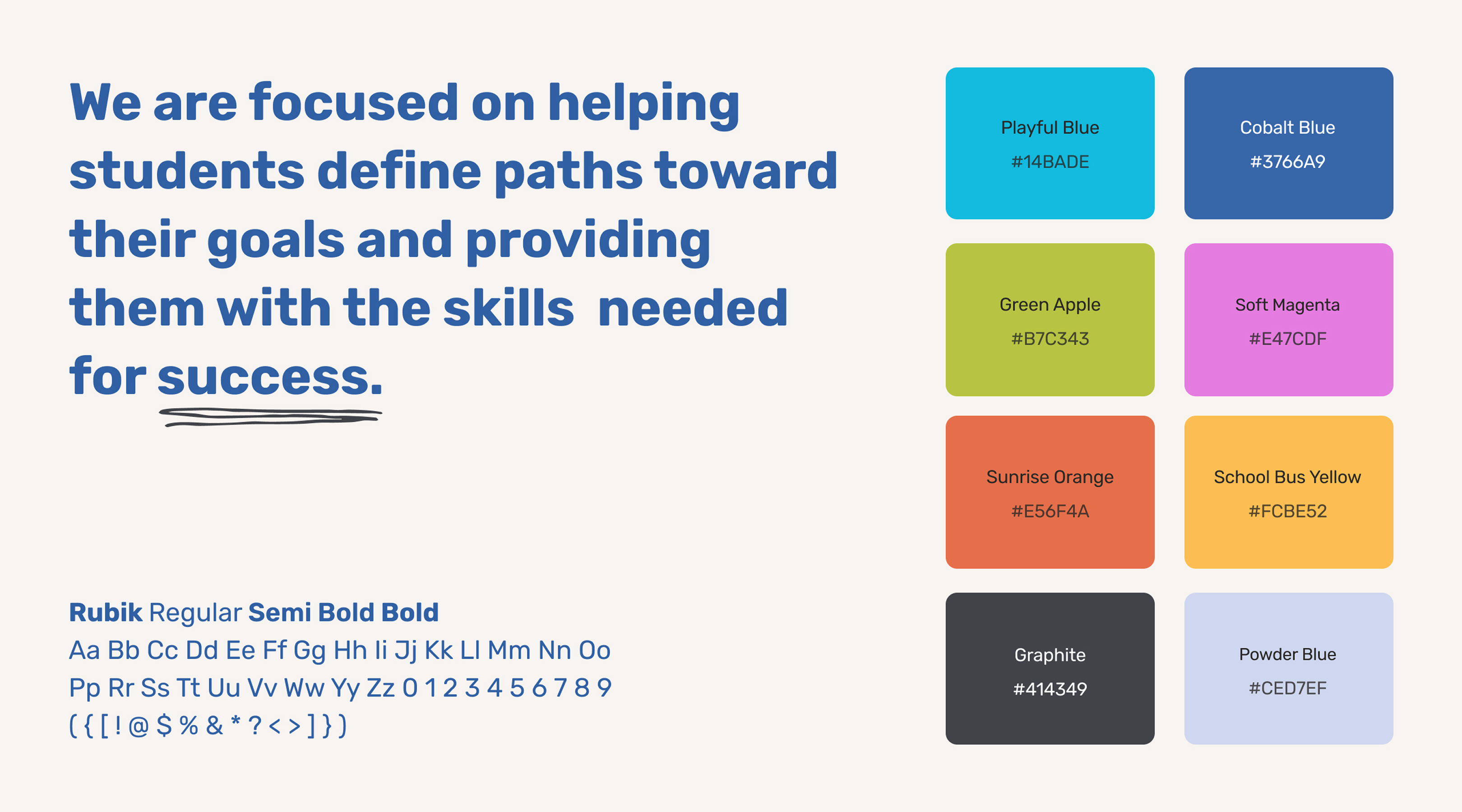 We are focused on helping students define paths toward their goals and providing them with the skills needed for success.

Rubik Regular Semi Bold Bold
Aa Bb Cc Dd Ee Ff Gg Hh Ii Jj Kk Ll Mm Nn Oo
Pp Rr Ss Tt Uu Vv Ww Yy Zz 0 1 2 3 4 5 6 7 8 9
( { [ ! @ $ % & * ? < > ] } )

Playful Blue
#14BADE

Cobalt Blue
#3766A9

Green Apple
#B7C343

Soft Magenta
#E47CDF

Sunrise Orange
#E56F4A

School Bus Yellow
#FCBE52

Graphite
#414349

Powder Blue
#CED7EF